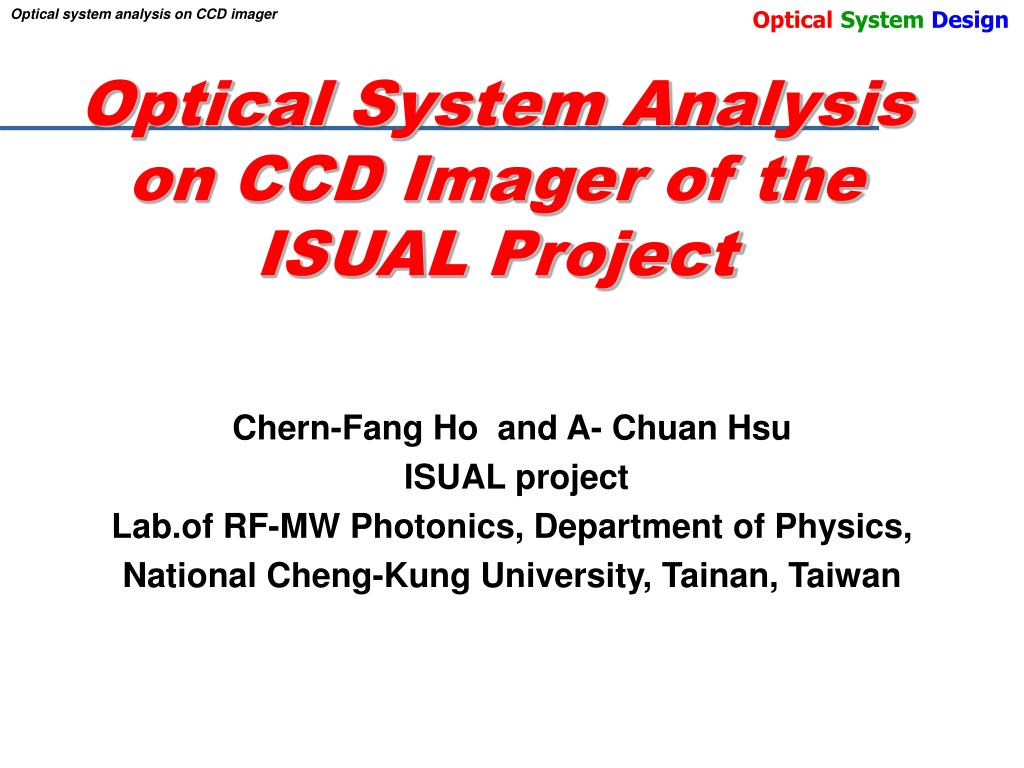 Optical system analysis on CCD imager

Optical System Design

Optical System Analysis on CCD Imager of the ISUAL Project

Chern-Fang Ho and A- Chuan Hsu
ISUAL project
Lab.of RF-MW Photonics, Department of Physics,
National Cheng-Kung University, Tainan, Taiwan